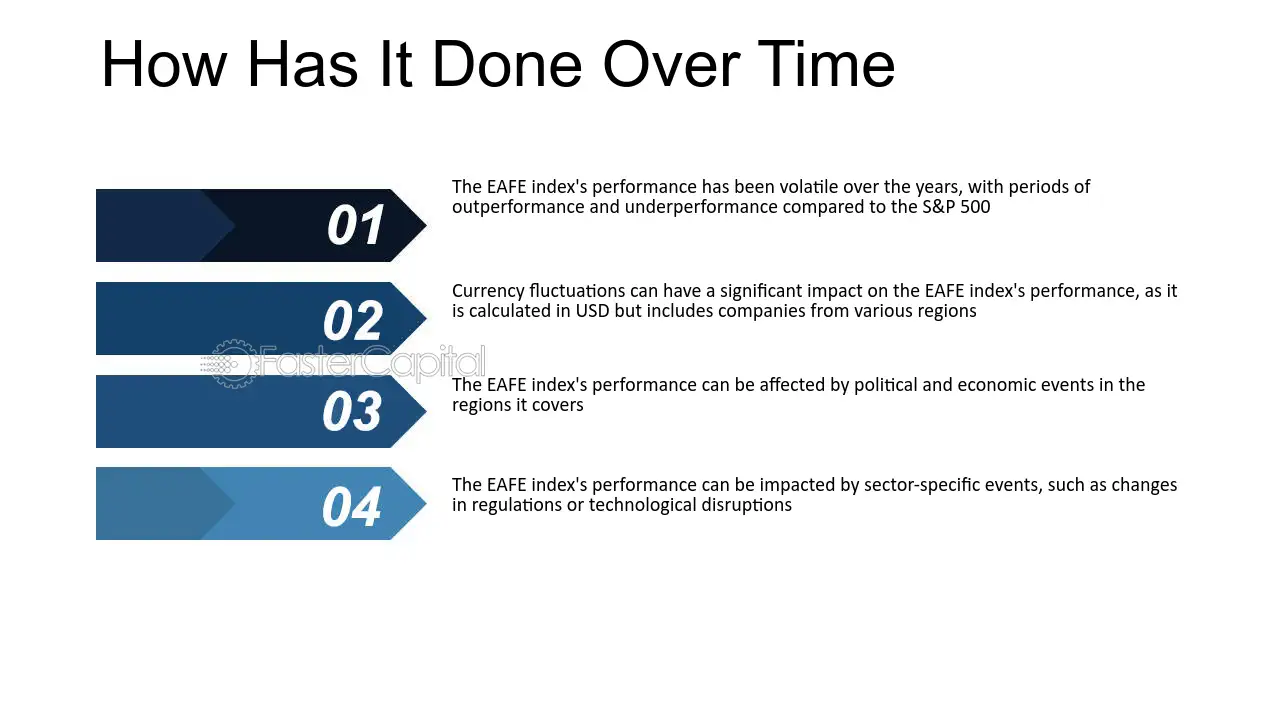 How Has It Done Over Time

01

The EAFE index's performance has been volatile over the years, with periods of outperformance and underperformance compared to the S&P 500

02

Currency fluctuations can have a significant impact on the EAFE index's performance, as it is calculated in USD but includes companies from various regions

03

The EAFE index's performance can be affected by political and economic events in the regions it covers

04

The EAFE index's performance can be impacted by sector-specific events, such as changes in regulations or technological disruptions

FasterCapital